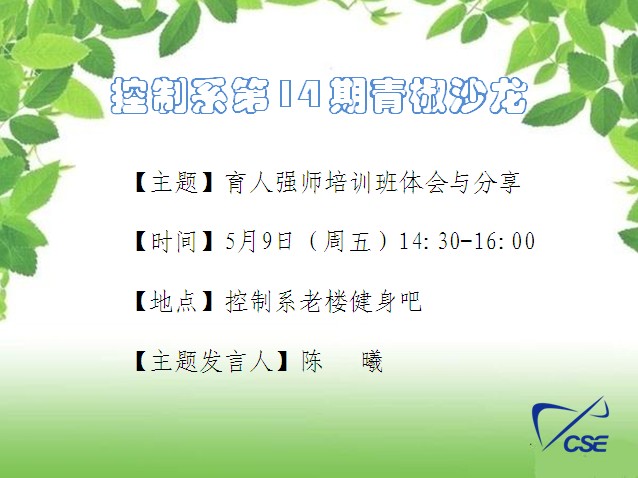 控制系第14期青椒沙龙

【主题】育人强师培训班体会与分享

【时间】5月9日（周五）14:30-16:00

【地点】控制系老楼健身吧

【主题发言人】陈　曦

CSE